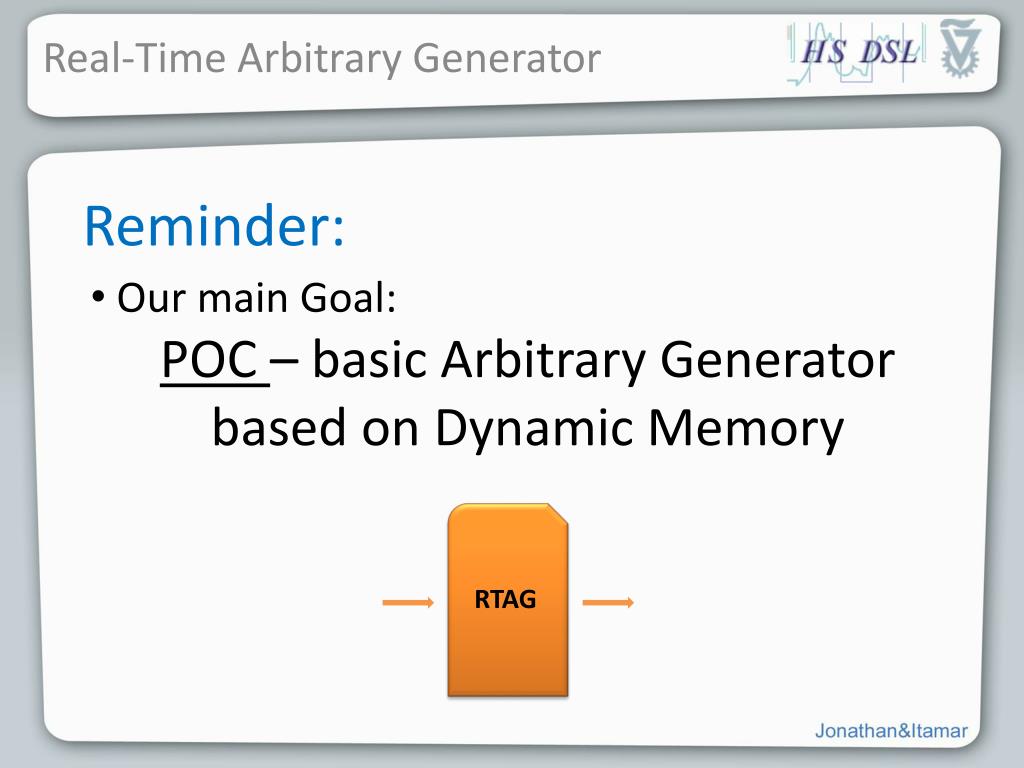 Real-Time Arbitrary Generator

HS DSL

Reminder:

• Our main Goal:

POC – basic Arbitrary Generator based on Dynamic Memory

RTAG

Jonathan&Itamar